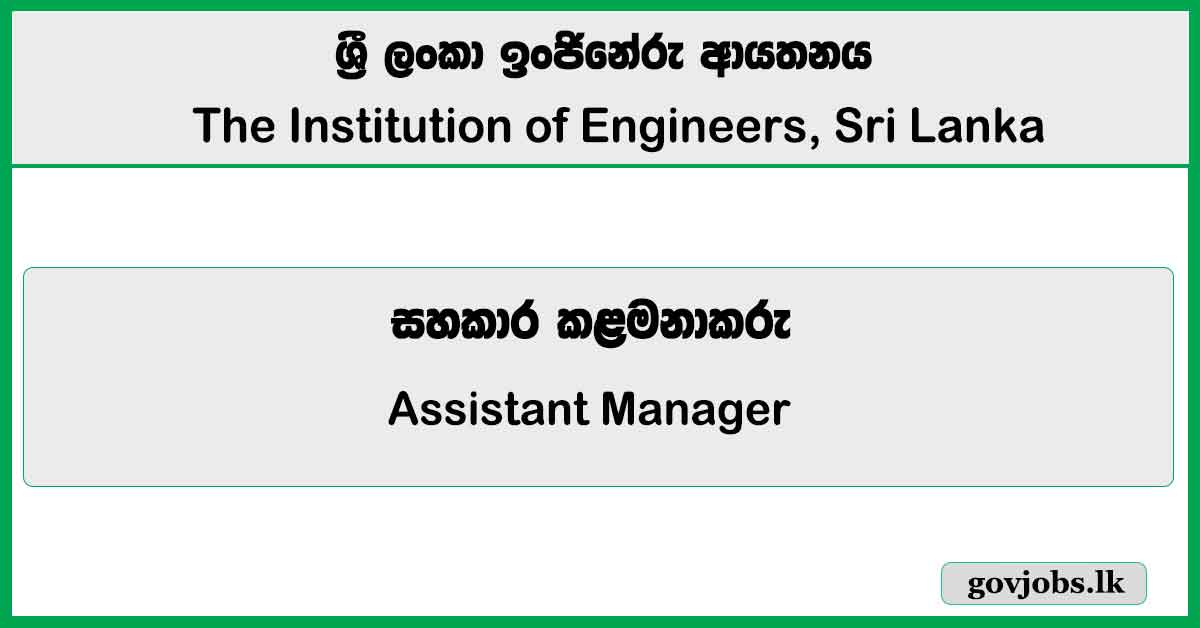 ශ්‍රී ලංකා ඉංජිනේරු ආයතනය

The Institution of Engineers, Sri Lanka

සහකාර කළමනාකරු

Assistant Manager

govjobs.lk